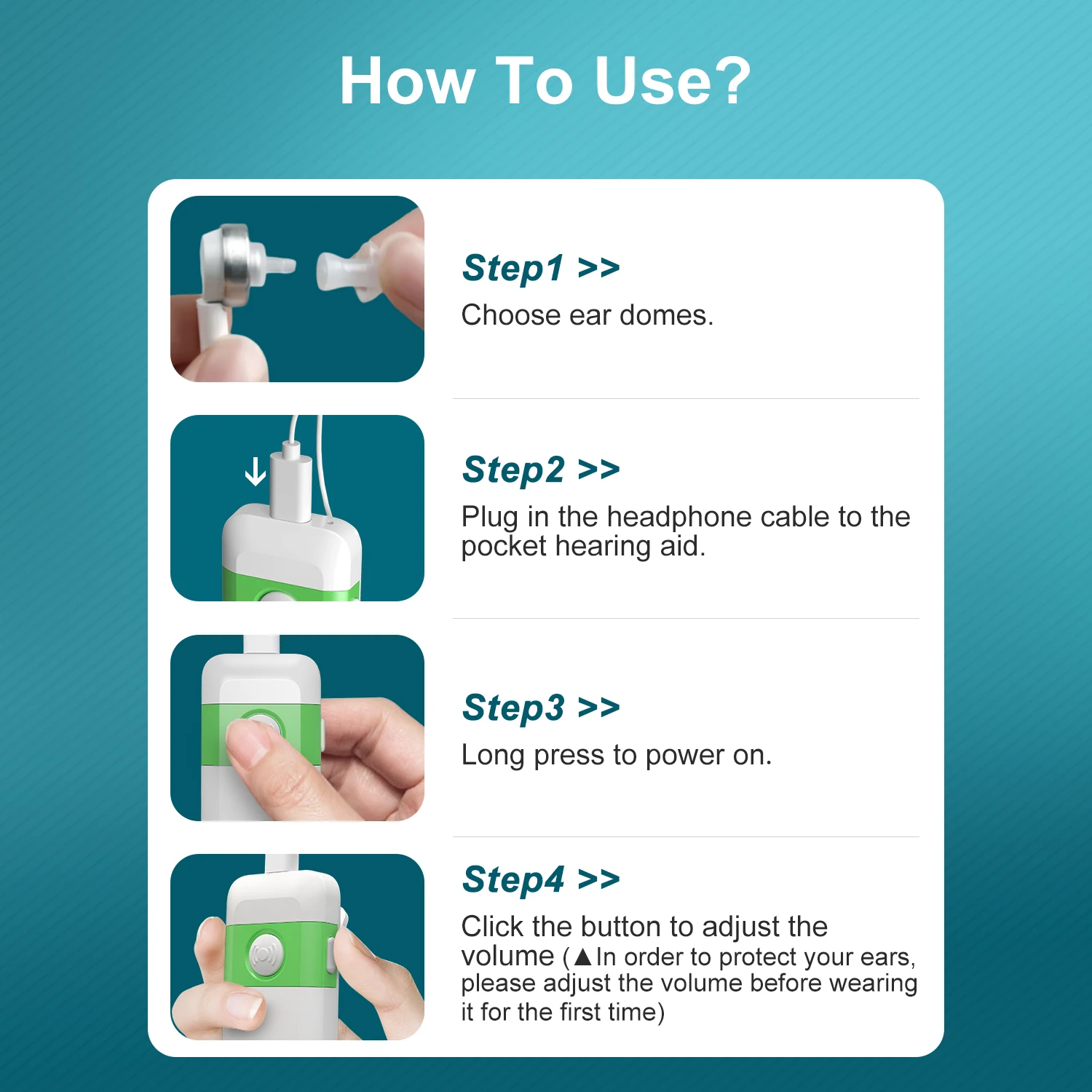 How To Use?

Step1 >>
Choose ear domes.

Step2 >>
Plug in the headphone cable to the pocket hearing aid.

Step3 >>
Long press to power on.

Step4 >>
Click the button to adjust the volume (▲In order to protect your ears, please adjust the volume before wearing it for the first time)